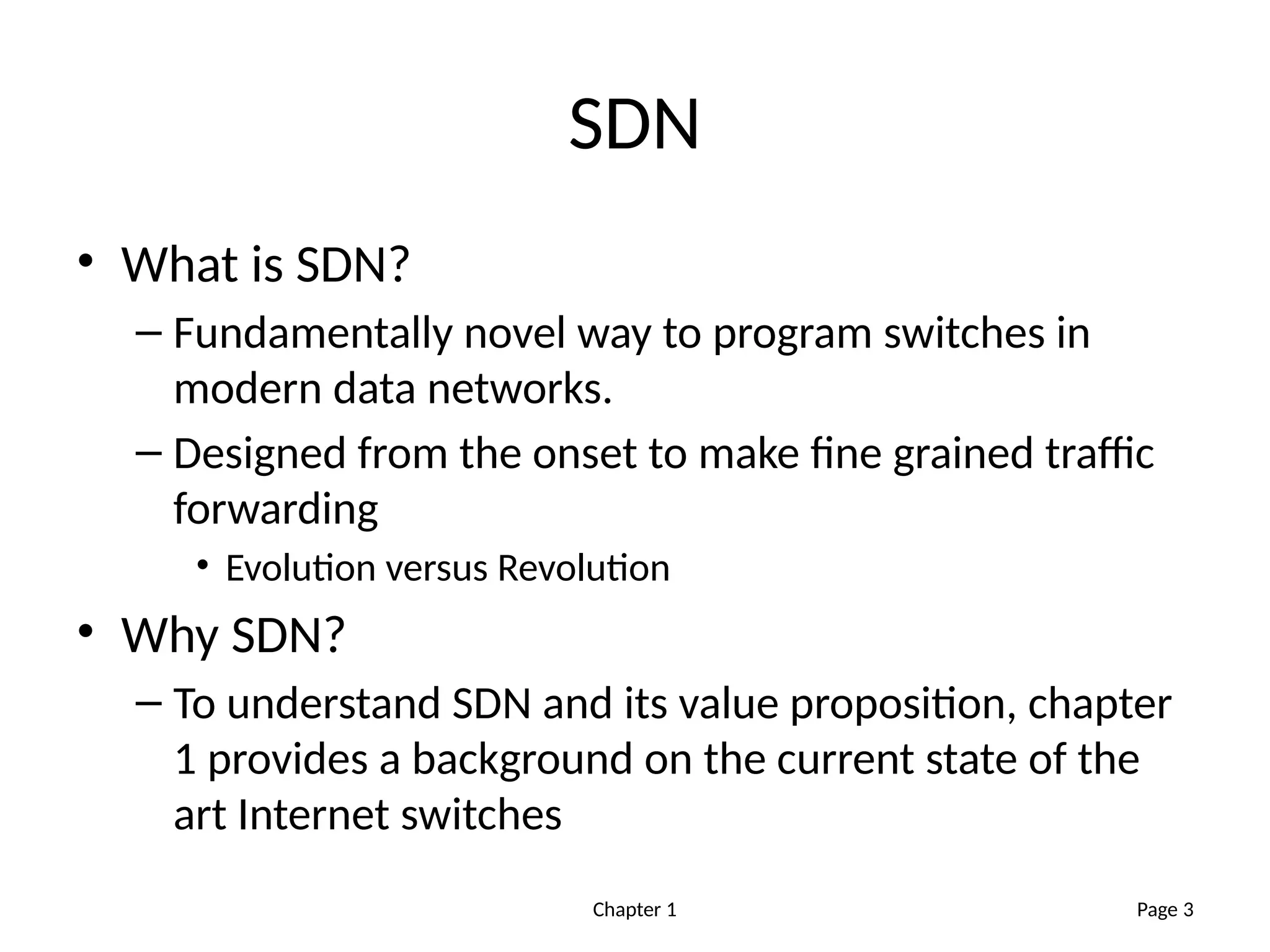 SDN

• What is SDN?
  – Fundamentally novel way to program switches in modern data networks.
  – Designed from the onset to make fine grained traffic forwarding
    • Evolution versus Revolution
• Why SDN?
  – To understand SDN and its value proposition, chapter 1 provides a background on the current state of the art Internet switches

Chapter 1

Page 3